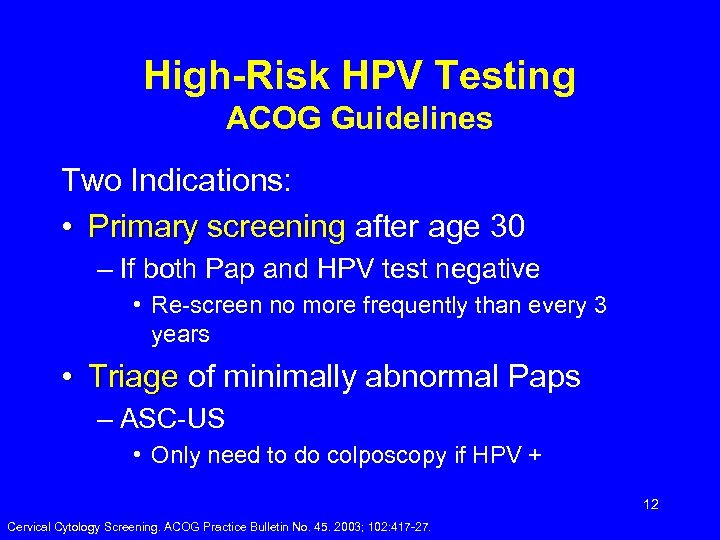 High-Risk HPV Testing
ACOG Guidelines

Two Indications:

• Primary screening after age 30
– If both Pap and HPV test negative
• Re-screen no more frequently than every 3 years

• Triage of minimally abnormal Paps
– ASC-US
• Only need to do colposcopy if HPV +

12

Cervical Cytology Screening. ACOG Practice Bulletin No. 45. 2003; 102:417-27.